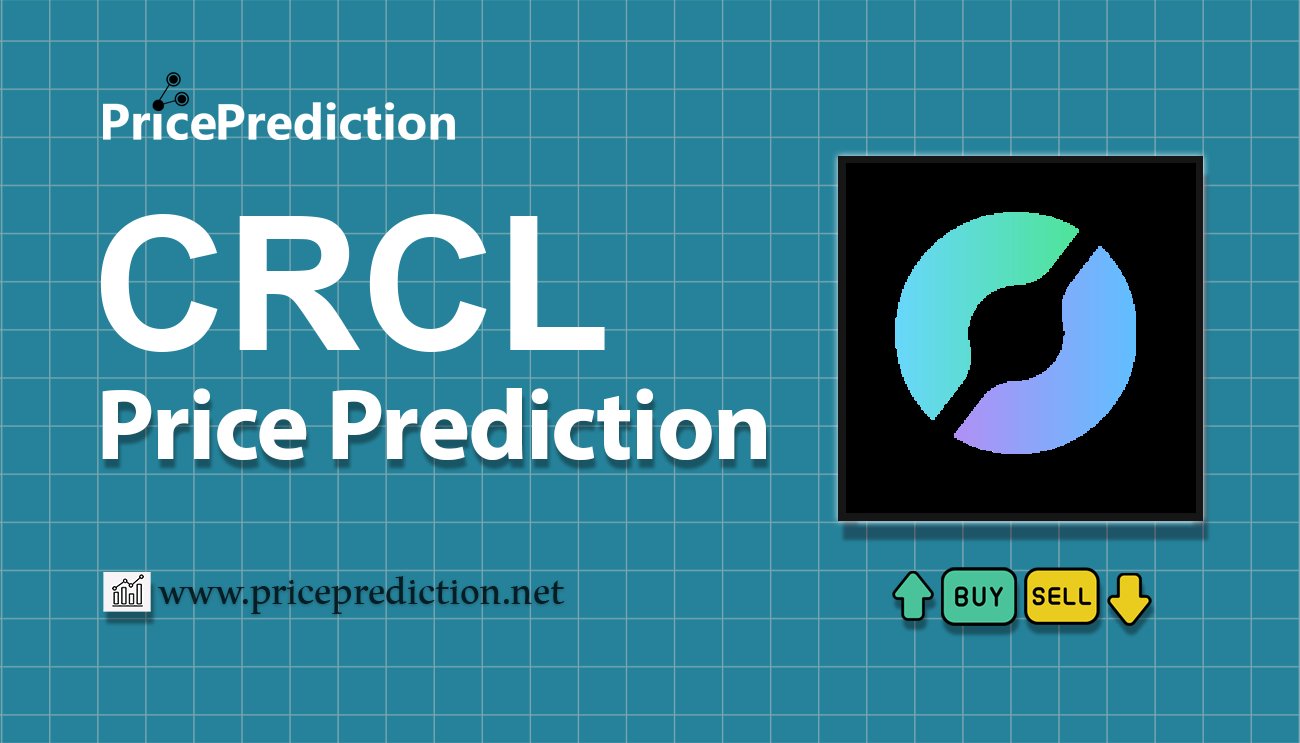 PricePrediction

CRCL
Price Prediction

www.priceprediction.net

BUY SELL